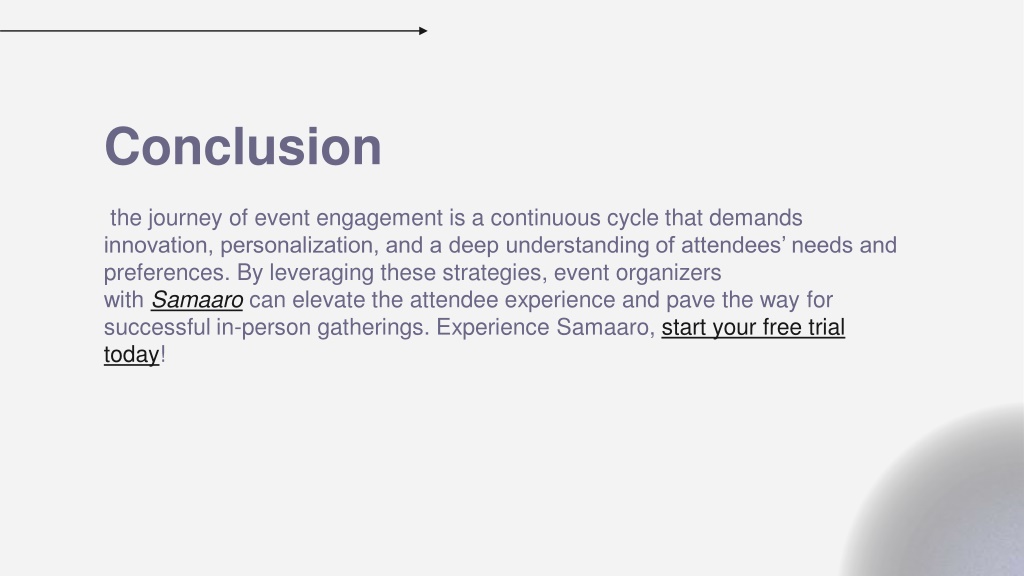 Conclusion

the journey of event engagement is a continuous cycle that demands innovation, personalization, and a deep understanding of attendees’ needs and preferences. By leveraging these strategies, event organizers with Samaaro can elevate the attendee experience and pave the way for successful in-person gatherings. Experience Samaaro, start your free trial today!